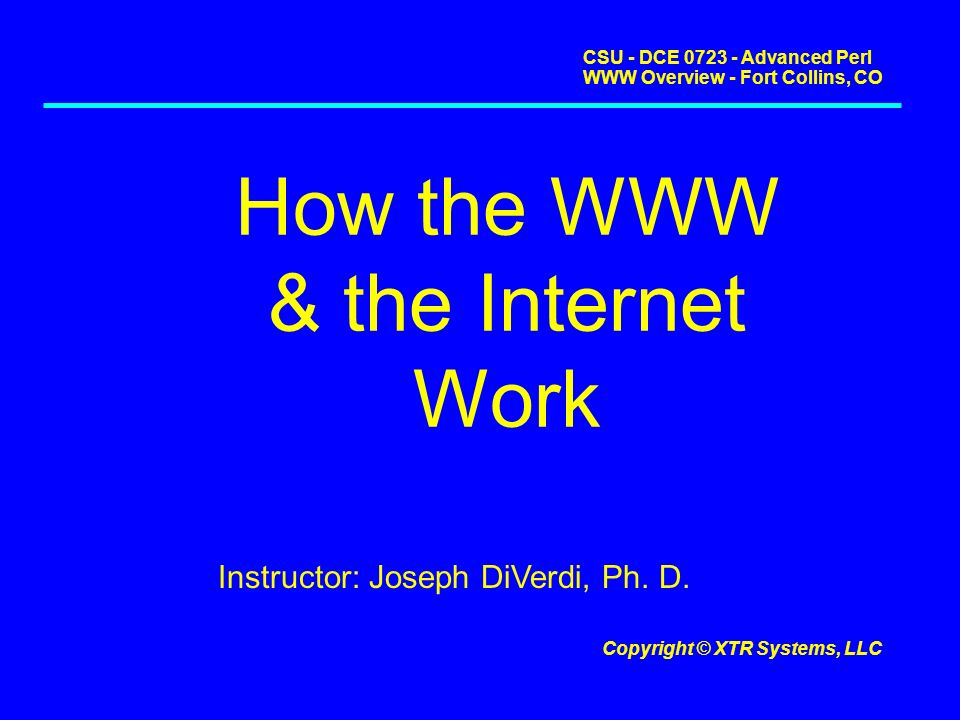 CSU - DCE 0723 - Advanced Perl
WWW Overview - Fort Collins, CO

How the WWW & the Internet Work

Instructor: Joseph DiVerdi, Ph. D.

Copyright © XTR Systems, LLC